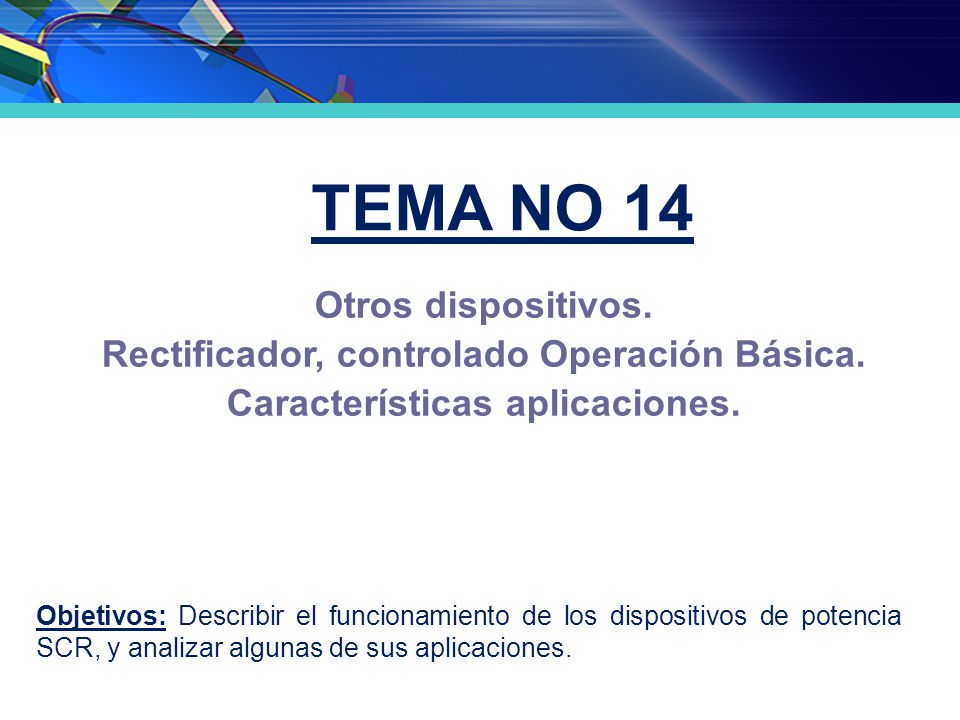 TEMA NO 14

Otros dispositivos.
Rectificador, controlado Operación Básica.
Características aplicaciones.

Objetivos: Describir el funcionamiento de los dispositivos de potencia SCR, y analizar algunas de sus aplicaciones.